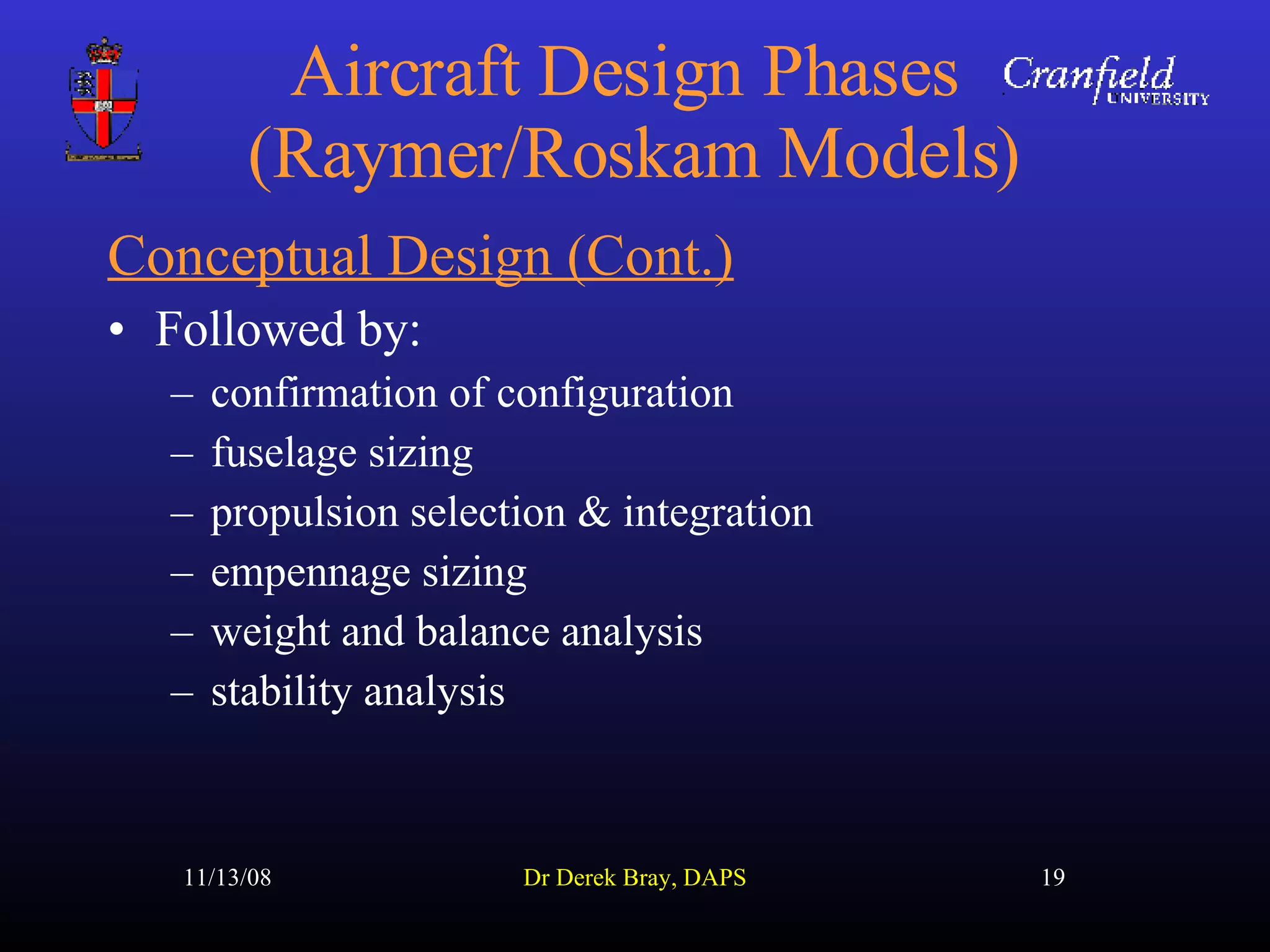 Aircraft Design Phases (Raymer/Roskam Models)

Cranfield UNIVERSITY

Conceptual Design (Cont.)

• Followed by:
– confirmation of configuration
– fuselage sizing
– propulsion selection & integration
– empennage sizing
– weight and balance analysis
– stability analysis

11/13/08

Dr Derek Bray, DAPS

19